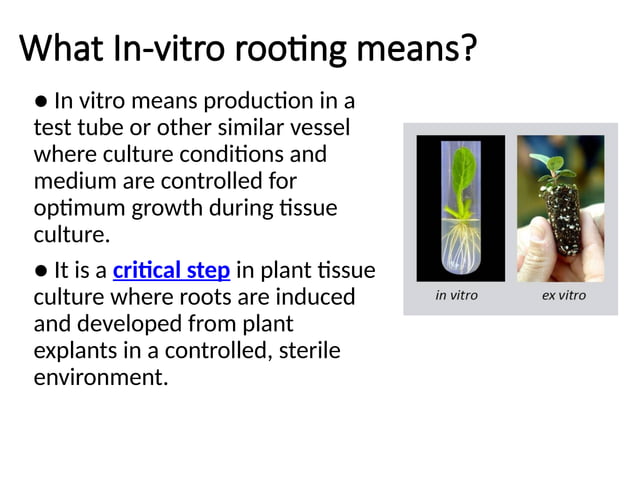 What In-vitro rooting means?

● In vitro means production in a test tube or other similar vessel where culture conditions and medium are controlled for optimum growth during tissue culture.

● It is a critical step in plant tissue culture where roots are induced and developed from plant explants in a controlled, sterile environment.

in vitro

ex vitro